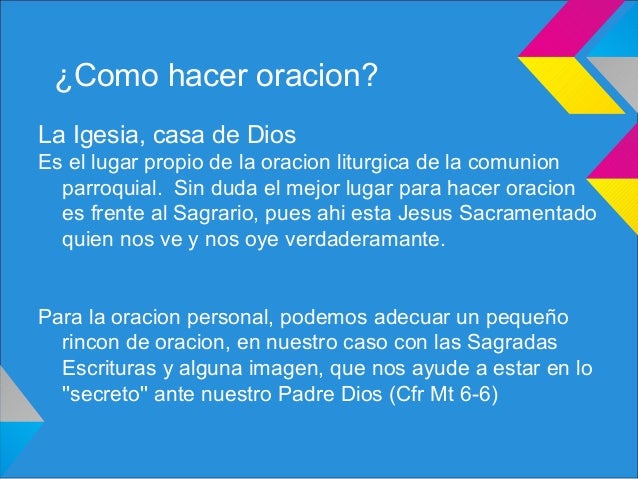 ¿Como hacer oracion?

La Igesia, casa de Dios
Es el lugar propio de la oracion liturgica de la comunion parroquial. Sin duda el mejor lugar para hacer oracion es frente al Sagrario, pues ahi esta Jesus Sacramentado quien nos ve y nos oye verdaderamante.

Para la oracion personal, podemos adecuar un pequeño rincon de oracion, en nuestro caso con las Sagradas Escrituras y alguna imagen, que nos ayude a estar en lo "secreto" ante nuestro Padre Dios (Cfr Mt 6-6)